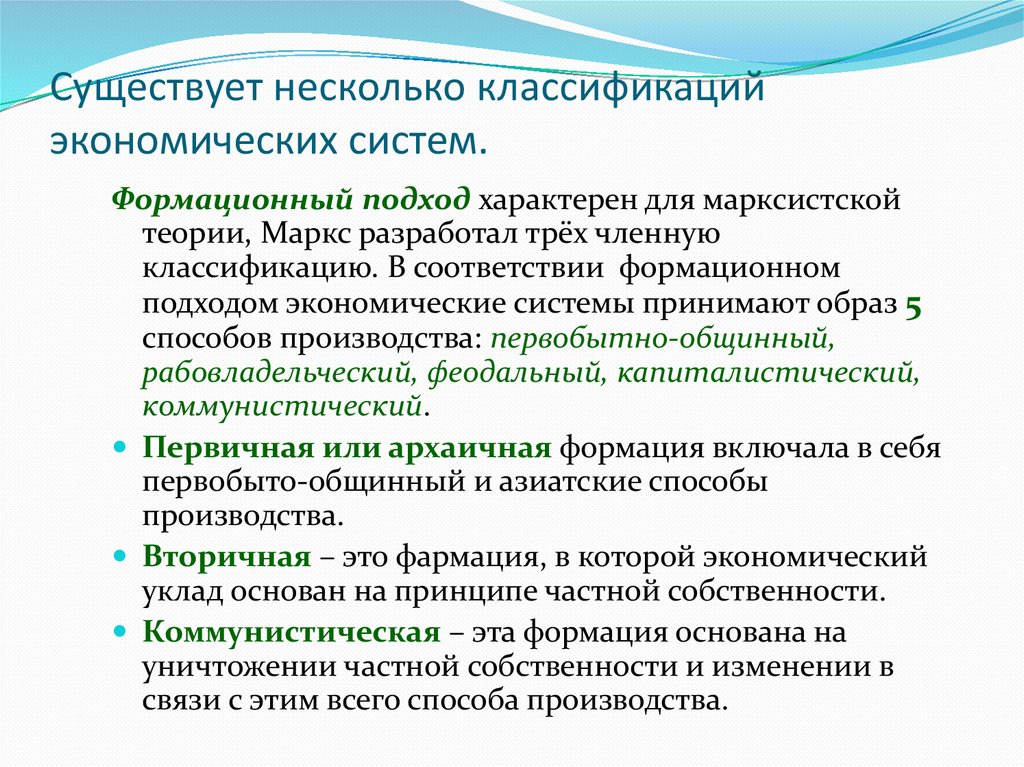 Существует несколько классификаций экономических систем.

Формационный подход характерен для марксистской теории, Маркс разработал трёх членную классификацию. В соответствии формационном подходом экономические системы принимают образ 5 способов производства: первобытно-общинный, рабовладельческий, феодальный, капиталистический, коммунистический.

Первичная или архаичная формация включала в себя первобыто-общинный и азиатские способы производства.

Вторичная – это фармация, в которой экономический уклад основан на принципе частной собственности.

Коммунистическая – эта формация основана на уничтожении частной собственности и изменении в связи с этим всего способа производства.